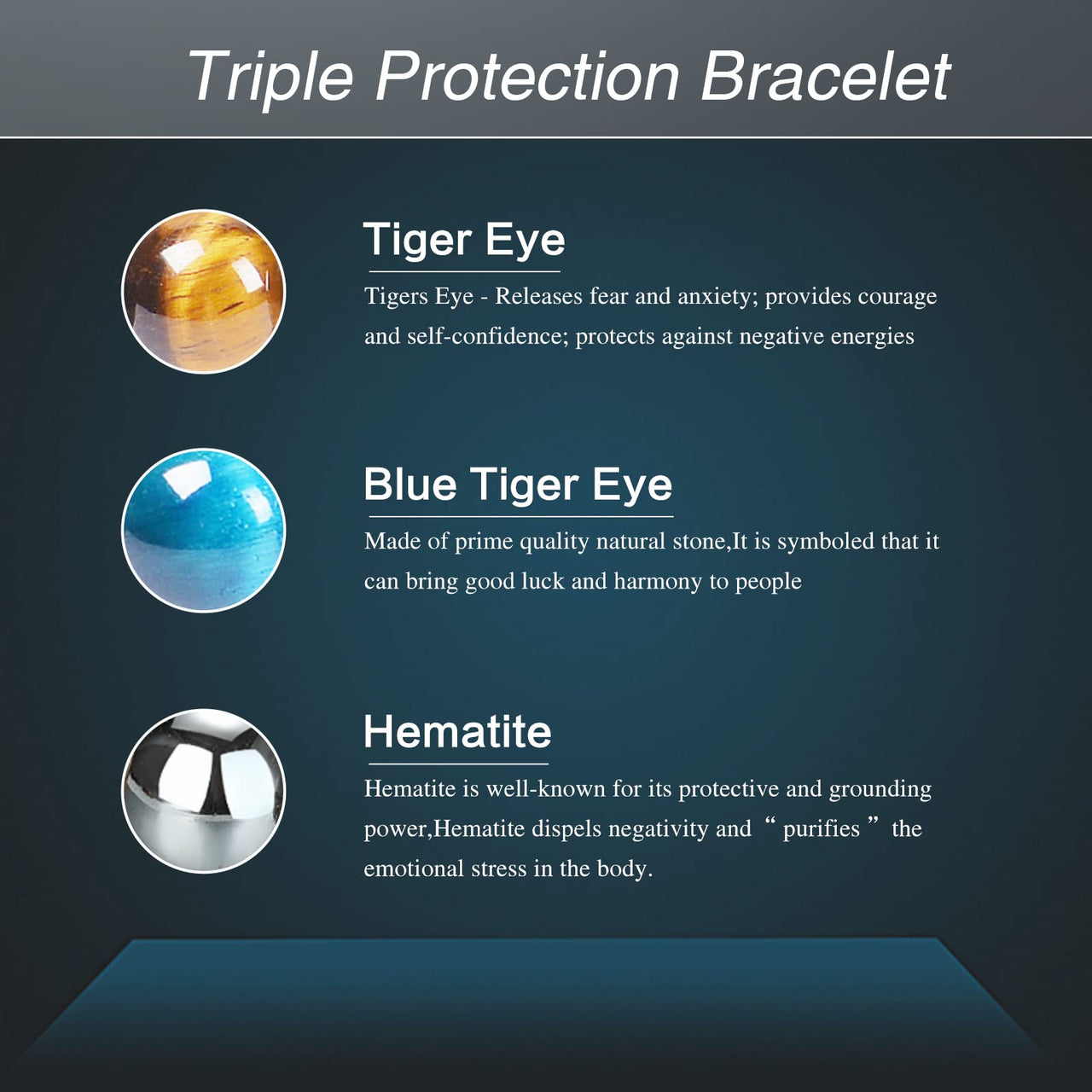 Triple Protection Bracelet

Tiger Eye

Tigers Eye - Releases fear and anxiety; provides courage and self-confidence; protects against negative energies

Blue Tiger Eye

Made of prime quality natural stone,It is symboled that it can bring good luck and harmony to people

Hematite

Hematite is well-known for its protective and grounding power,Hematite dispels negativity and “ purifies ” the emotional stress in the body.